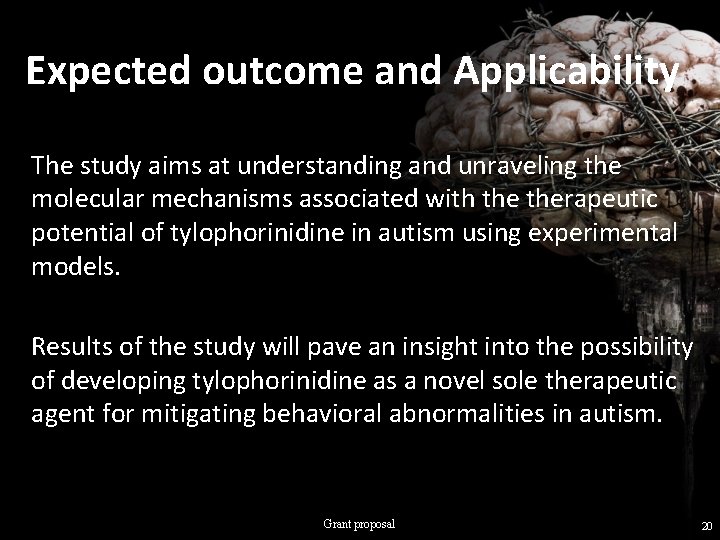 Expected outcome and Applicability

The study aims at understanding and unraveling the molecular mechanisms associated with the therapeutic potential of tylophorinidine in autism using experimental models.

Results of the study will pave an insight into the possibility of developing tylophorinidine as a novel sole therapeutic agent for mitigating behavioral abnormalities in autism.

Grant proposal

20